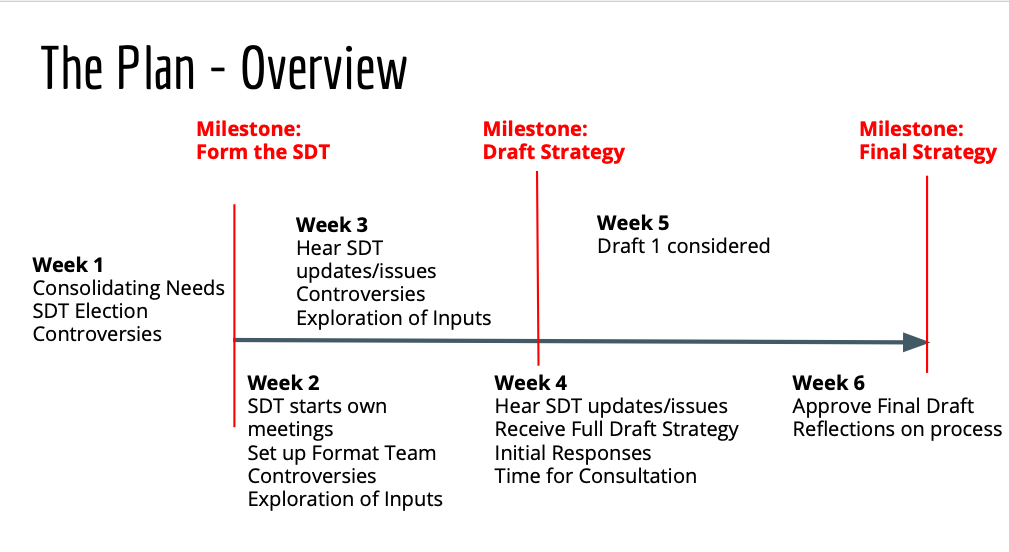 The Plan - Overview

Milestone:
Form the SDT

Milestone:
Draft Strategy

Milestone:
Final Strategy

Week 1
Consolidating Needs
SDT Election
Controversies

Week 3
Hear SDT updates/issues
Controversies
Exploration of Inputs

Week 5
Draft 1 considered

Week 2
SDT starts own meetings
Set up Format Team
Controversies
Exploration of Inputs

Week 4
Hear SDT updates/issues
Receive Full Draft Strategy
Initial Responses
Time for Consultation

Week 6
Approve Final Draft
Reflections on process